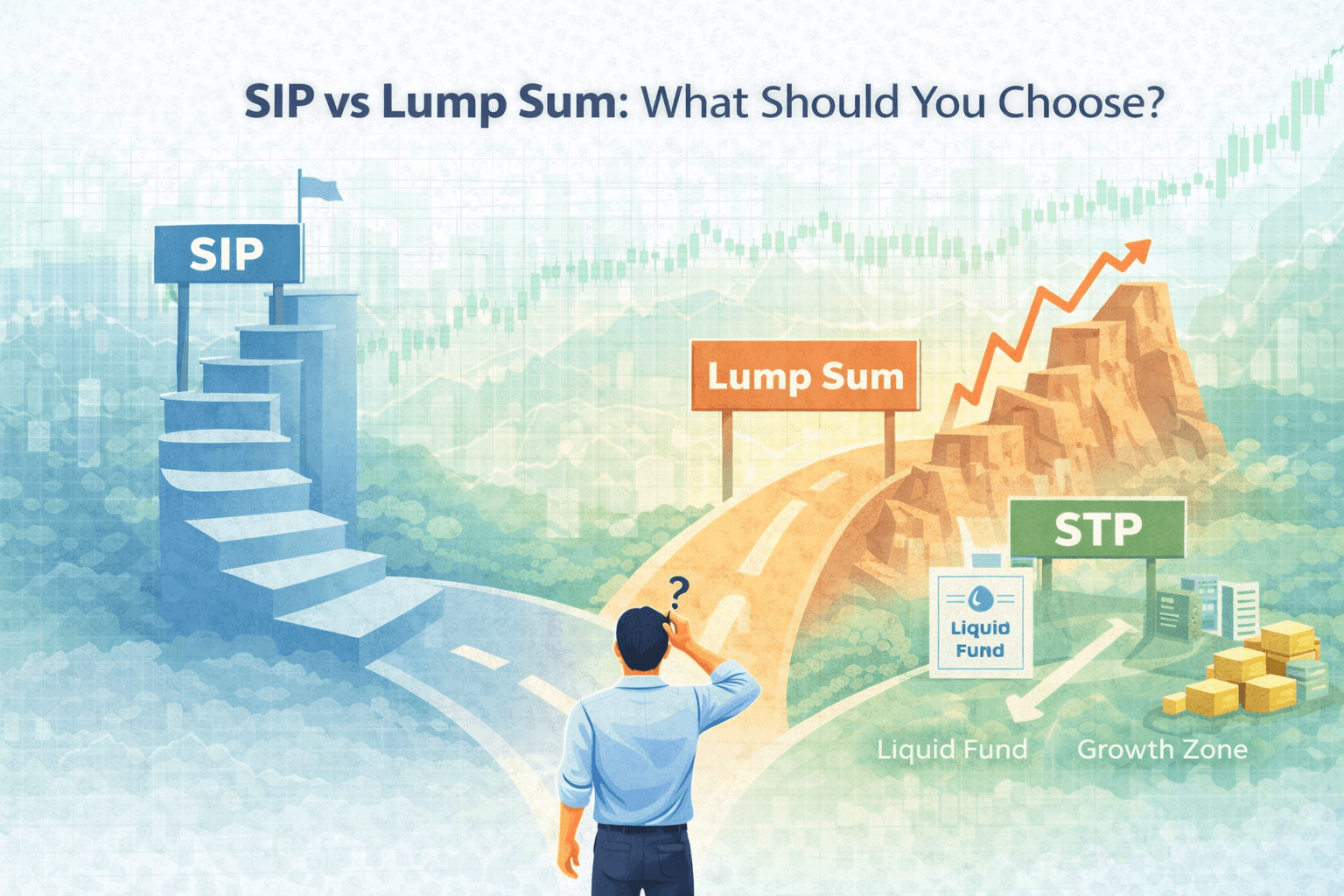 SIP vs Lump Sum: What Should You Choose?

SIP

Lump Sum

STP

?

Liquid Fund

Liquid Fund

Growth Zone